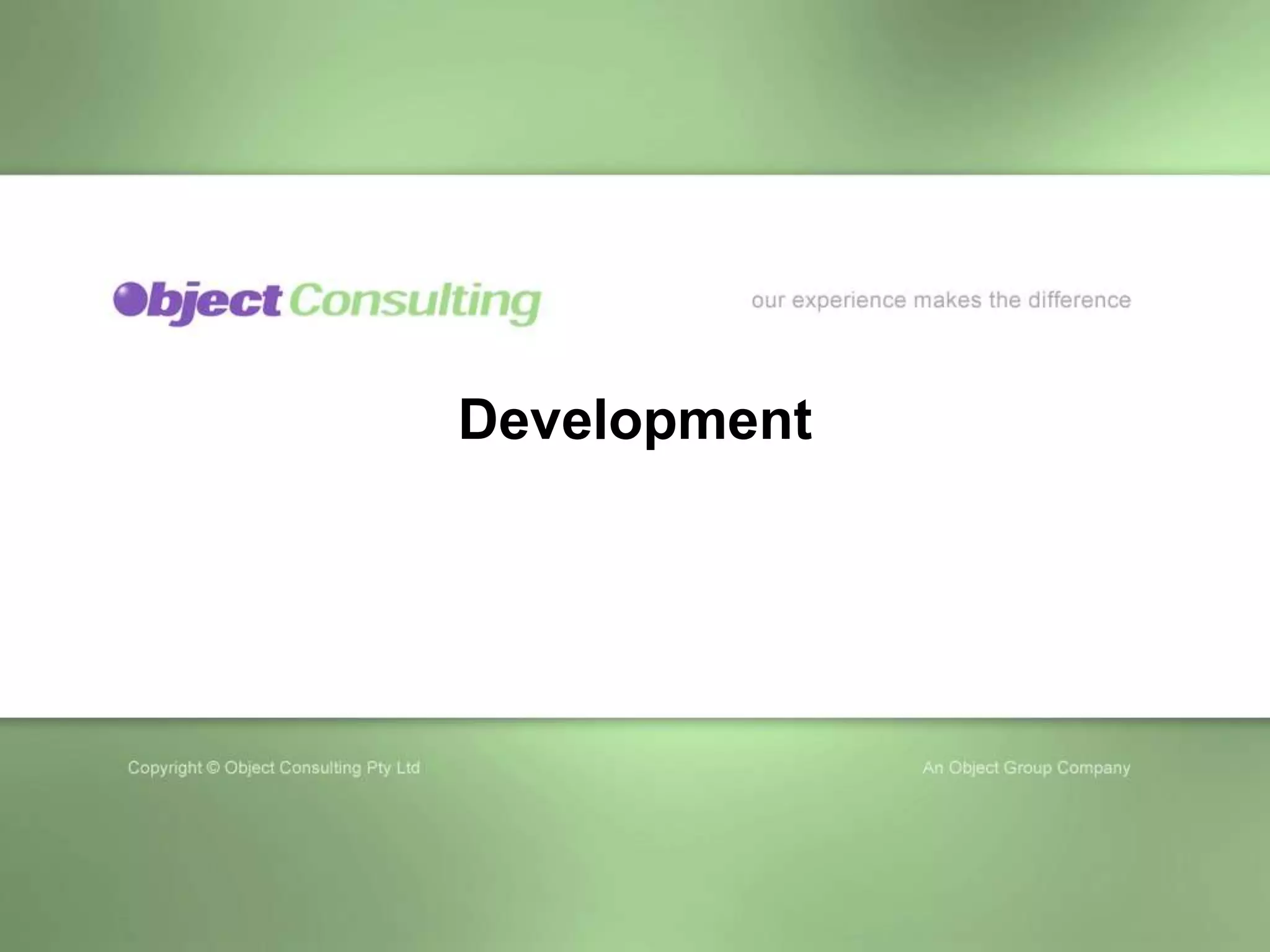 Object Consulting

our experience makes the difference

Development

Copyright © Object Consulting Pty Ltd

An Object Group Company